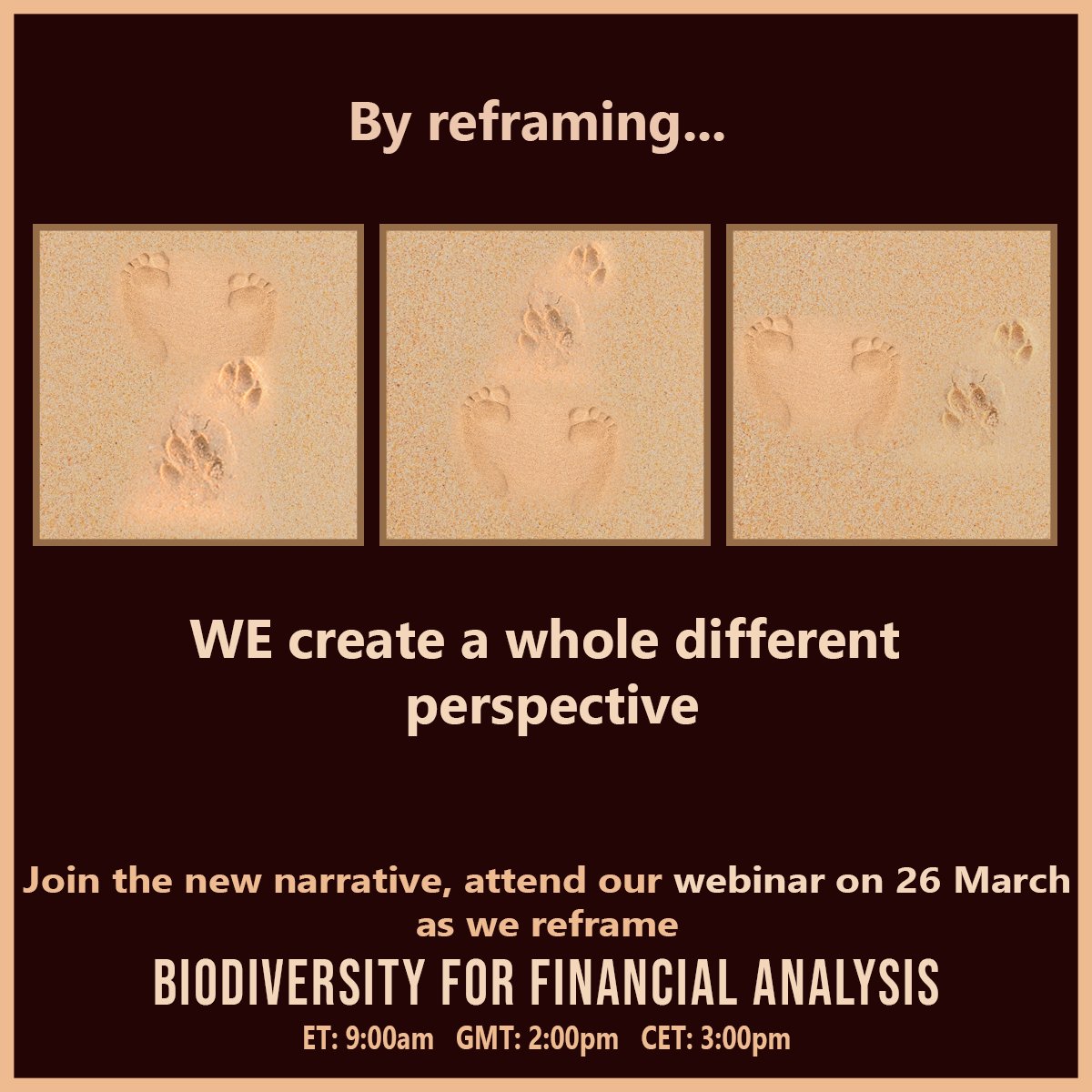 By reframing...

WE create a whole different perspective

Join the new narrative, attend our webinar on 26 March as we reframe

BIODIVERSITY FOR FINANCIAL ANALYSIS

ET: 9:00am GMT: 2:00pm CET: 3:00pm